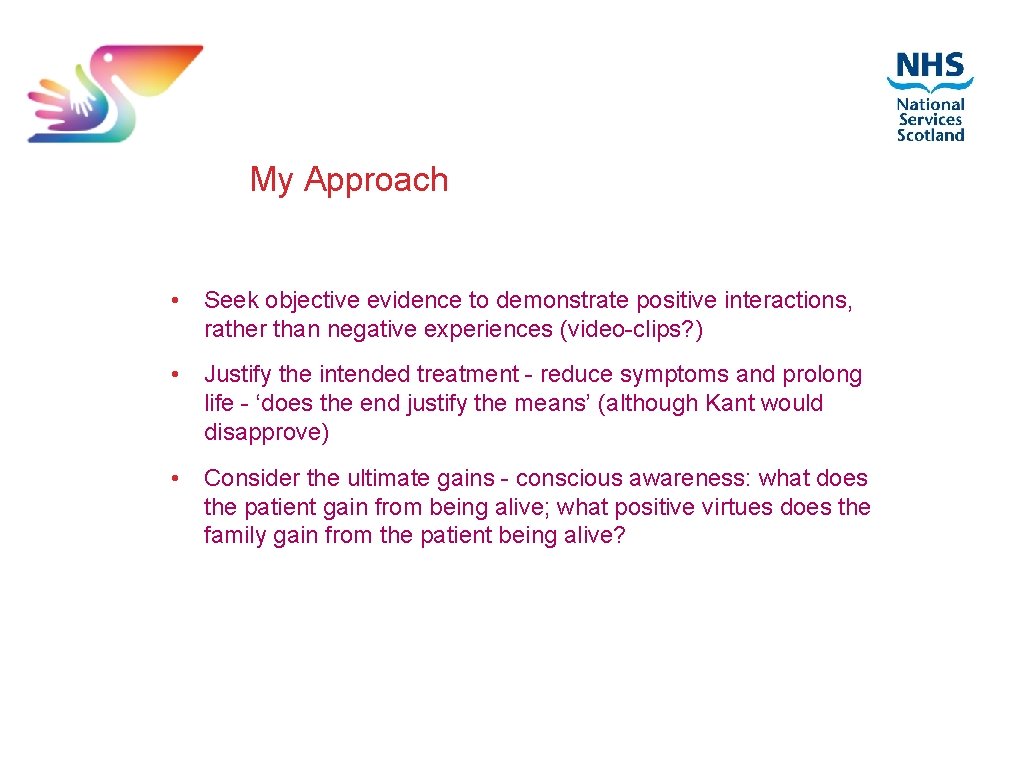 NHS
National
Services
Scotland

My Approach

• Seek objective evidence to demonstrate positive interactions, rather than negative experiences (video-clips?)

• Justify the intended treatment - reduce symptoms and prolong life - ‘does the end justify the means’ (although Kant would disapprove)

• Consider the ultimate gains - conscious awareness: what does the patient gain from being alive; what positive virtues does the family gain from the patient being alive?